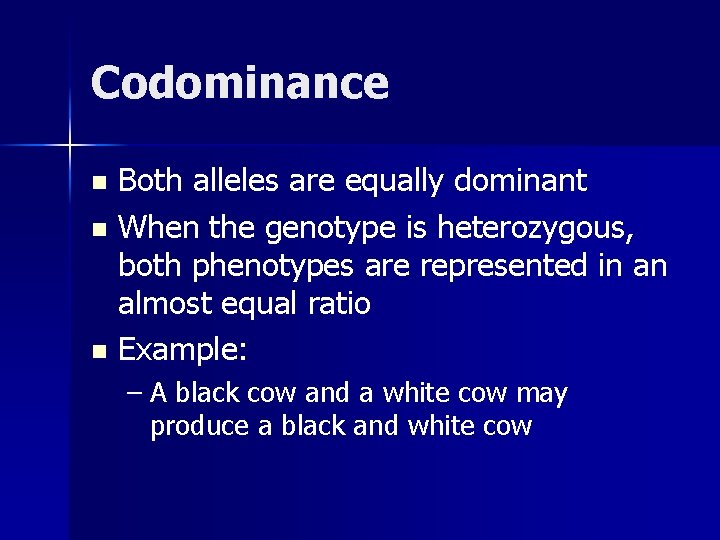 Codominance

- Both alleles are equally dominant
- When the genotype is heterozygous, both phenotypes are represented in an almost equal ratio
- Example:
  – A black cow and a white cow may produce a black and white cow